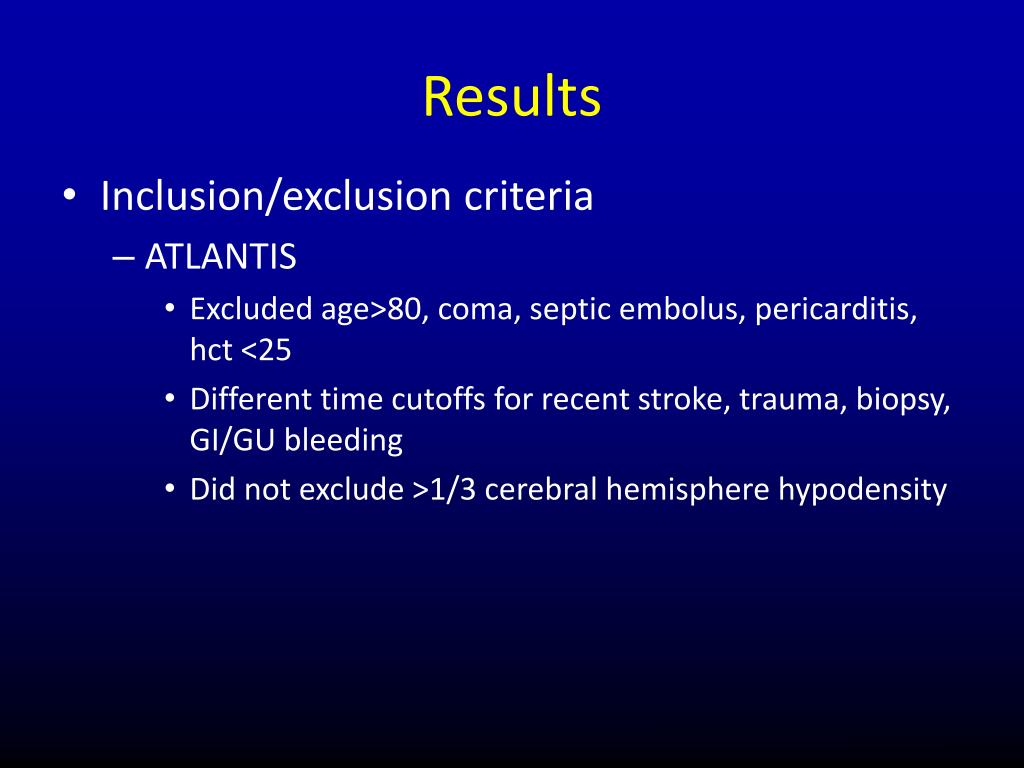 Results

• Inclusion/exclusion criteria
– ATLANTIS
• Excluded age>80, coma, septic embolus, pericarditis, hct <25
• Different time cutoffs for recent stroke, trauma, biopsy, GI/GU bleeding
• Did not exclude >1/3 cerebral hemisphere hypodensity